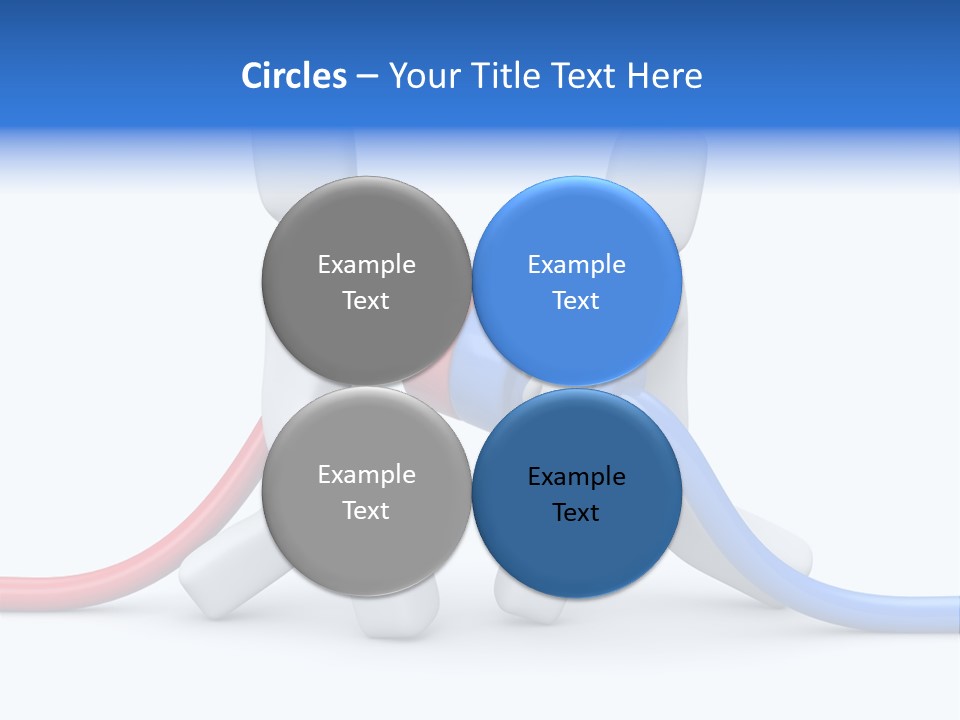 Circles – Your Title Text Here

Example Text

Example Text

Example Text

Example Text